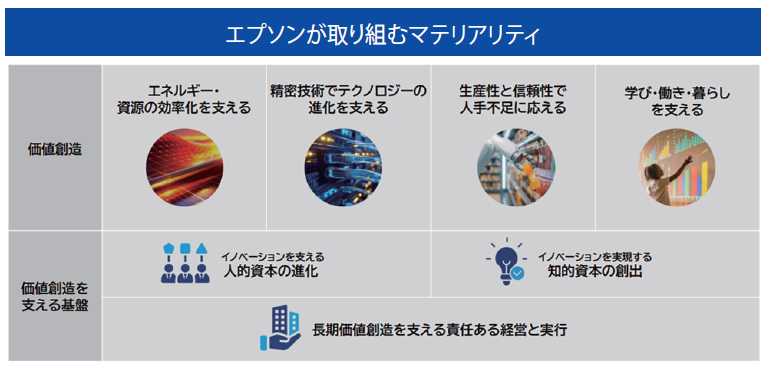 エプソンが取り組むマテリアリティ

価値創造

エネルギー・資源の効率化を支える

精密技術でテクノロジーの進化を支える

生産性と信頼性で人手不足に応える

学び・働き・暮らしを支える

価値創造を支える基盤

イノベーションを支える
人的資本の進化

イノベーションを実現する
知的資本の創出

長期価値創造を支える責任ある経営と実行